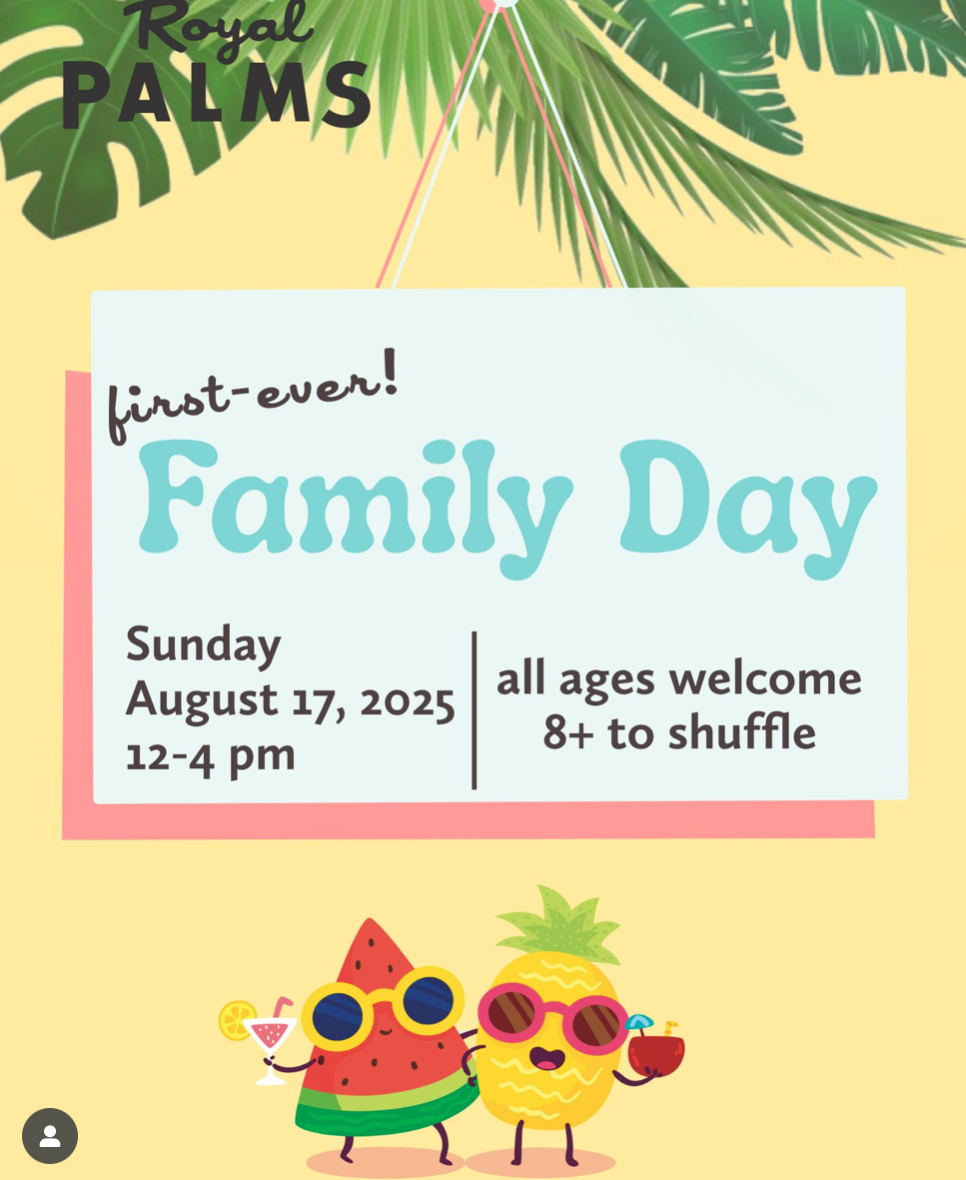 Royal
PALMS

first-ever!
Family Day

Sunday
August 17, 2025
12-4 pm

all ages welcome
8+ to shuffle